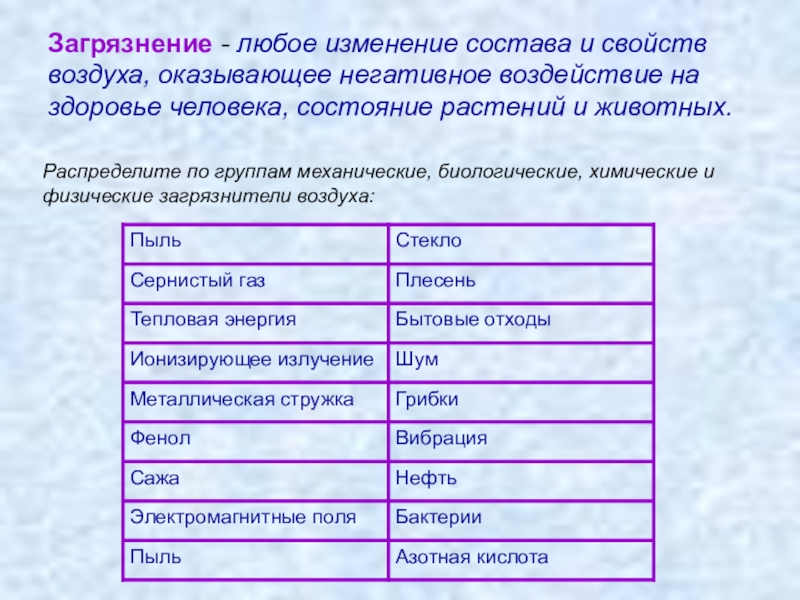 Загрязнение - любое изменение состава и свойств воздуха, оказывающее негативное воздействие на здоровье человека, состояние растений и животных.

Распределите по группам механические, биологические, химические и физические загрязнители воздуха:

| Пыль | Стекло |
|---|---|
| Сернистый газ | Плесень |
| Тепловая энергия | Бытовые отходы |
| Ионизирующее излучение | Шум |
| Металлическая стружка | Грибки |
| Фенол | Вибрация |
| Сажа | Нефть |
| Электромагнитные поля | Бактерии |
| Пыль | Азотная кислота |